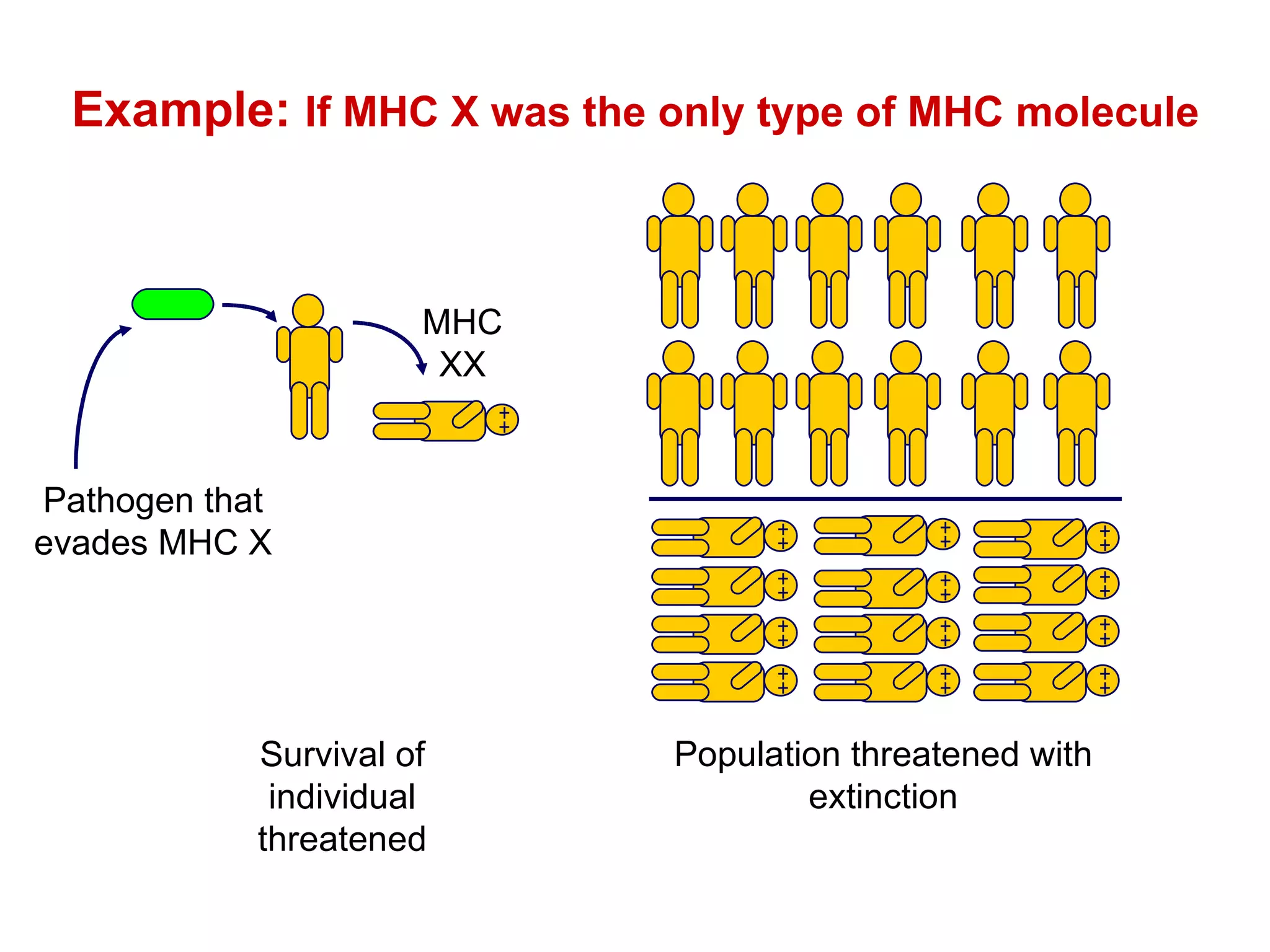 Example: If MHC X was the only type of MHC molecule

MHC XX

Pathogen that evades MHC X

Survival of individual threatened

Population threatened with extinction